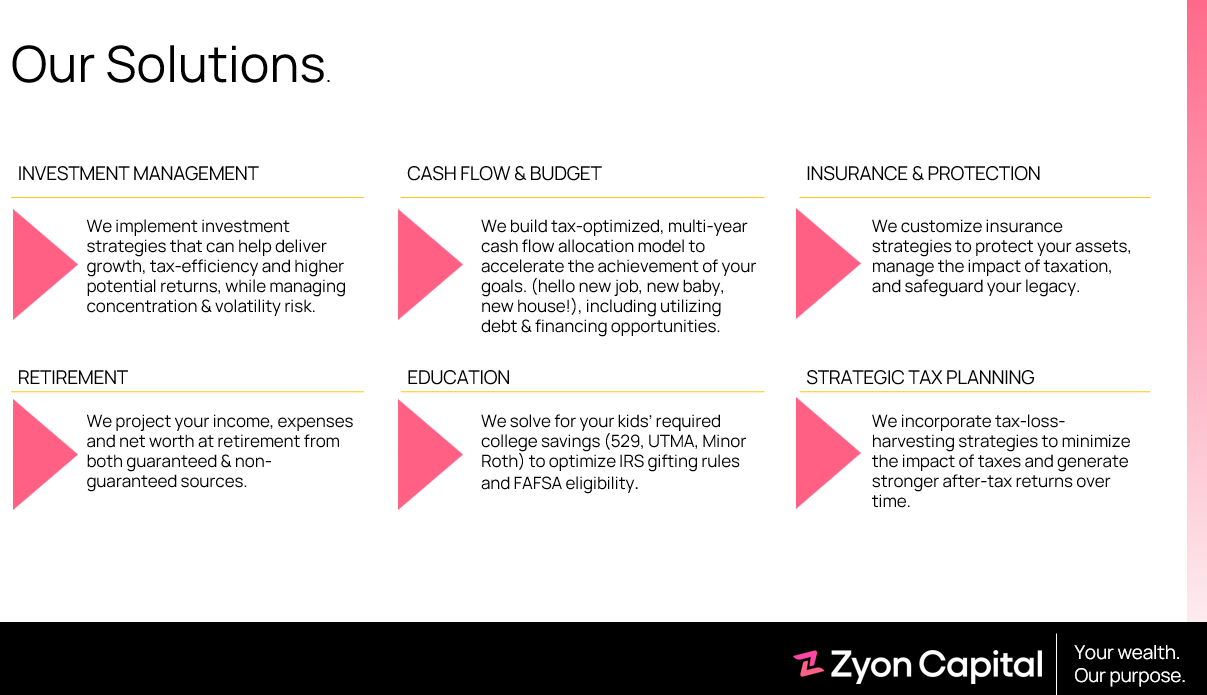 Our Solutions.

INVESTMENT MANAGEMENT

We implement investment strategies that can help deliver growth, tax-efficiency and higher potential returns, while managing concentration & volatility risk.

CASH FLOW & BUDGET

We build tax-optimized, multi-year cash flow allocation model to accelerate the achievement of your goals. (hello new job, new baby, new house!), including utilizing debt & financing opportunities.

INSURANCE & PROTECTION

We customize insurance strategies to protect your assets, manage the impact of taxation, and safeguard your legacy.

RETIREMENT

We project your income, expenses and net worth at retirement from both guaranteed & non-guaranteed sources.

EDUCATION

We solve for your kids' required college savings (529, UTMA, Minor Roth) to optimize IRS gifting rules and FAFSA eligibility.

STRATEGIC TAX PLANNING

We incorporate tax-loss-harvesting strategies to minimize the impact of taxes and generate stronger after-tax returns over time.

Zyon Capital

Your wealth.
Our purpose.